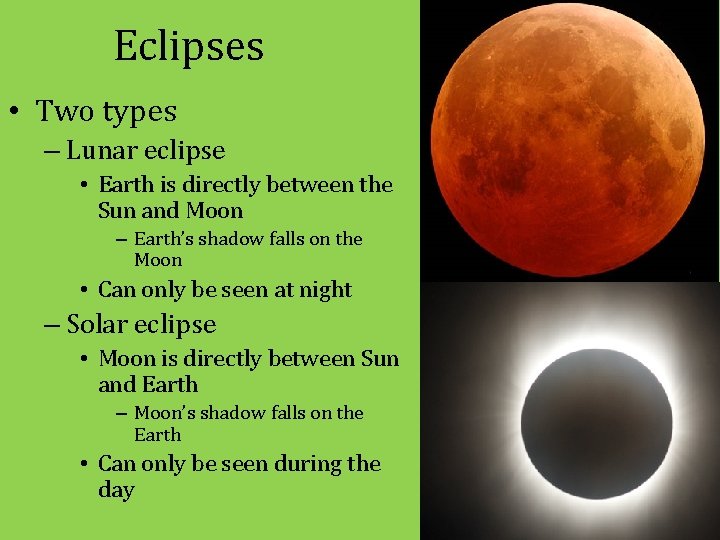 Eclipses

• Two types
– Lunar eclipse
• Earth is directly between the Sun and Moon
– Earth's shadow falls on the Moon
• Can only be seen at night
– Solar eclipse
• Moon is directly between Sun and Earth
– Moon's shadow falls on the Earth
• Can only be seen during the day